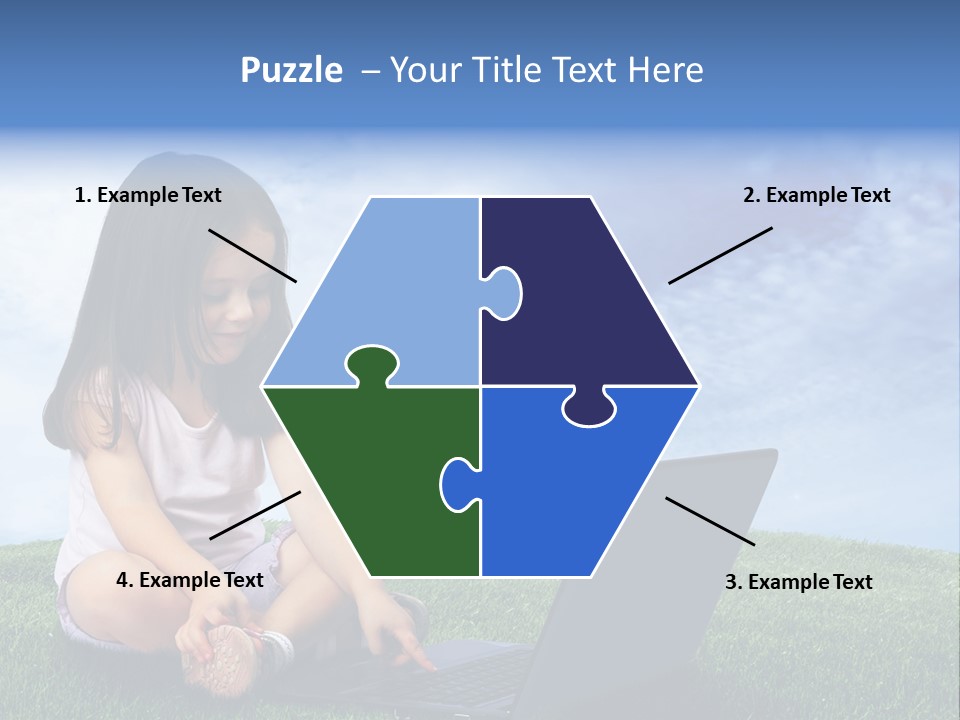 Puzzle – Your Title Text Here

1. Example Text

2. Example Text

4. Example Text

3. Example Text